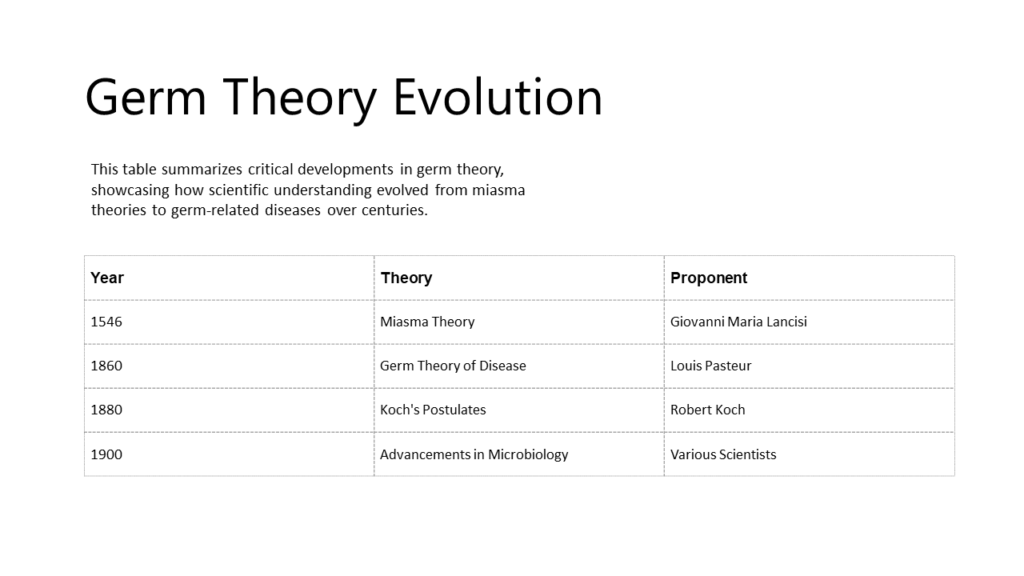 Germ Theory Evolution

This table summarizes critical developments in germ theory, showcasing how scientific understanding evolved from miasma theories to germ-related diseases over centuries.

| Year | Theory | Proponent |
|---|---|---|
| 1546 | Miasma Theory | Giovanni Maria Lancisi |
| 1860 | Germ Theory of Disease | Louis Pasteur |
| 1880 | Koch's Postulates | Robert Koch |
| 1900 | Advancements in Microbiology | Various Scientists |